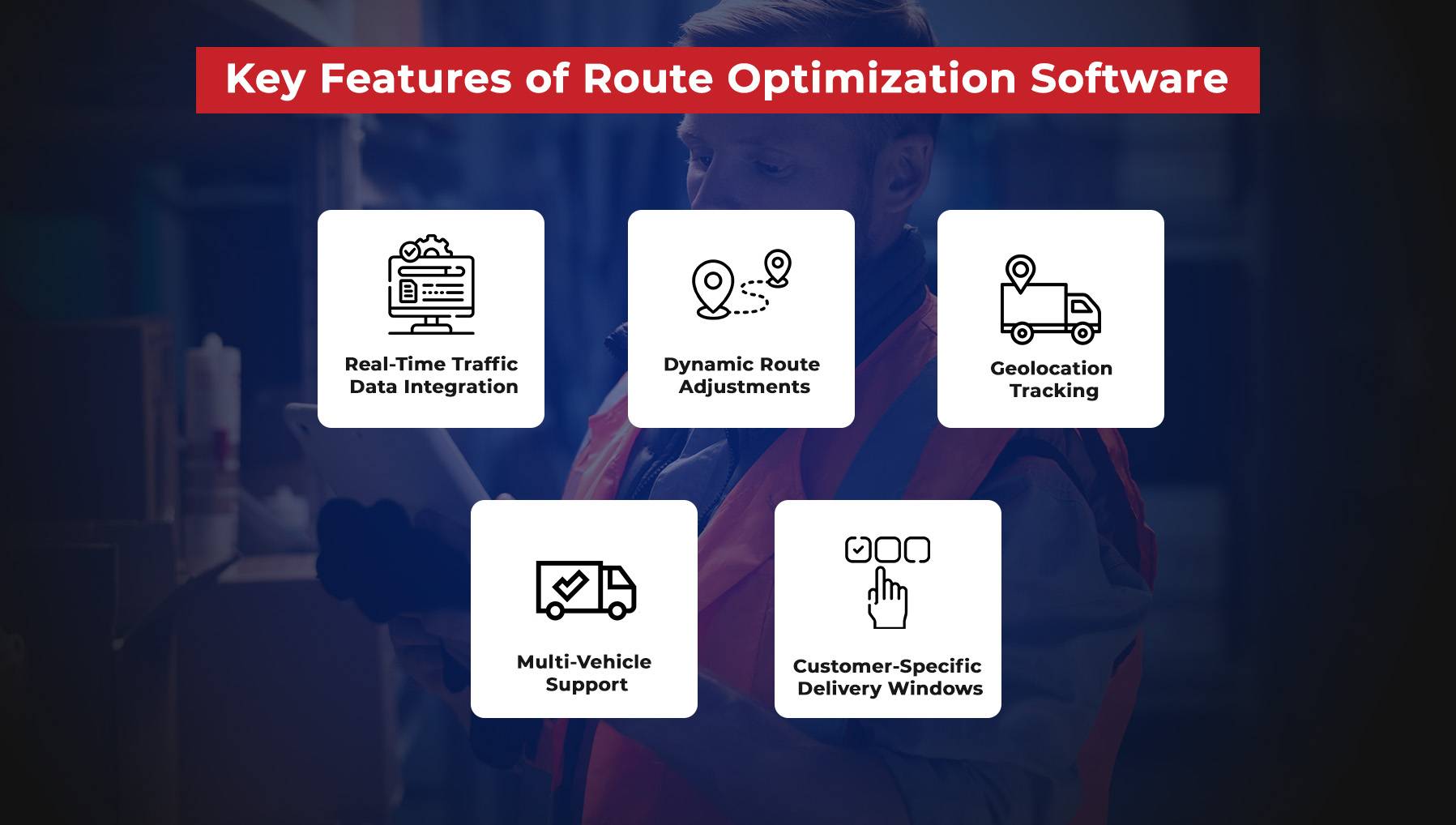 Key Features of Route Optimization Software

Real-Time Traffic Data Integration

Dynamic Route Adjustments

Geolocation Tracking

Multi-Vehicle Support

Customer-Specific Delivery Windows